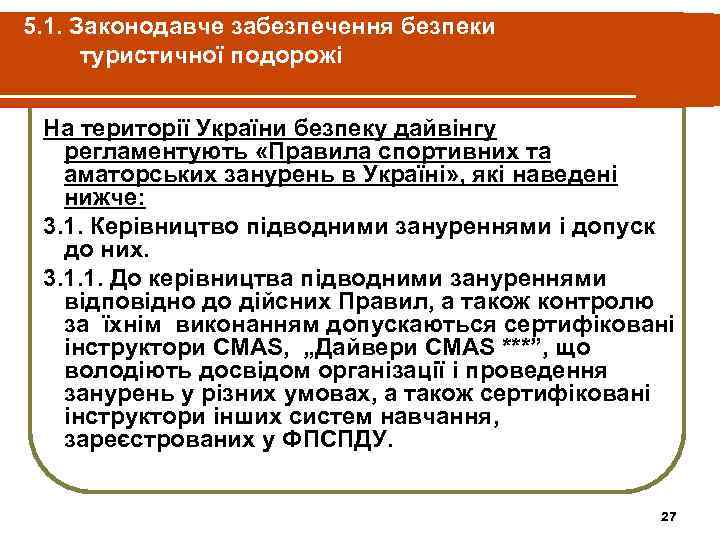 5.1. Законодавче забезпечення безпеки туристичної подорожі

На території України безпеку дайвінгу регламентують «Правила спортивних та аматорських занурень в Україні», які наведені нижче:

3.1. Керівництво підводними зануреннями і допуск до них.

3.1.1. До керівництва підводними зануреннями відповідно до дійсних Правил, а також контролю за їхнім виконанням допускаються сертифіковані інструктори CMAS, „Дайвери CMAS ***”, що володіють досвідом організації і проведення занурень у різних умовах, а також сертифіковані інструктори інших систем навчання, зареєстрованих у ФПСПДУ.

27